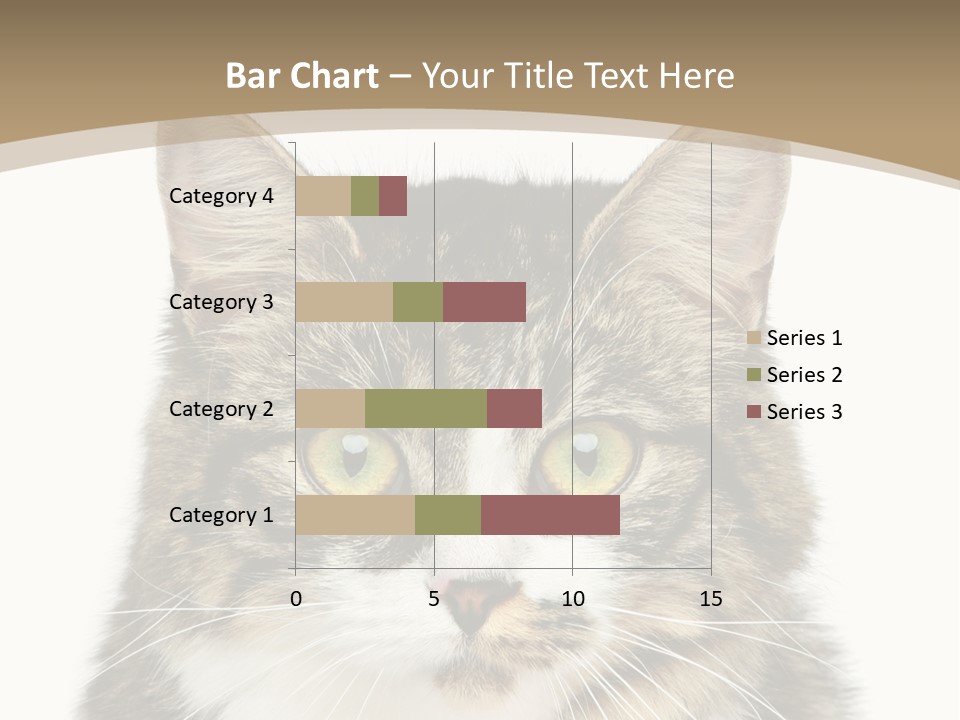 Bar Chart – Your Title Text Here

Category 4
Category 3
Category 2
Category 1

0
5
10
15

Series 1
Series 2
Series 3